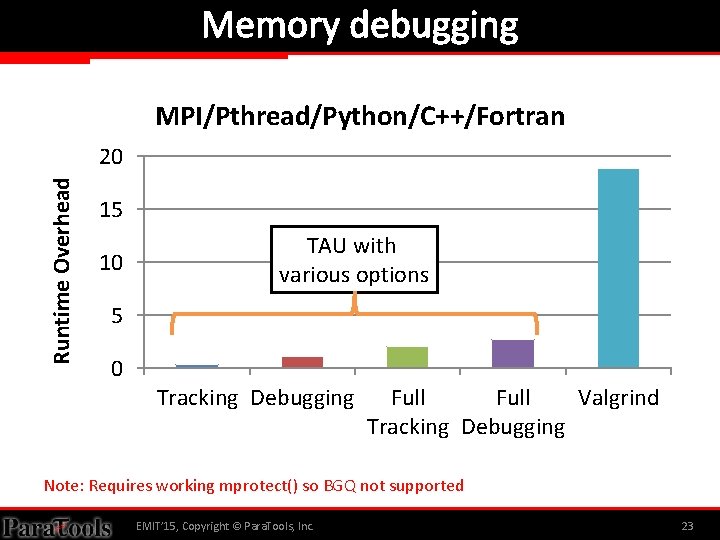 Memory debugging

MPI/Pthread/Python/C++/Fortran

Runtime Overhead

20
15
10
5
0

TAU with various options

Tracking Debugging Full Tracking Full Debugging Valgrind

Note: Requires working mprotect() so BGQ not supported

ParaTools EMIT'15, Copyright © ParaTools, Inc. 23